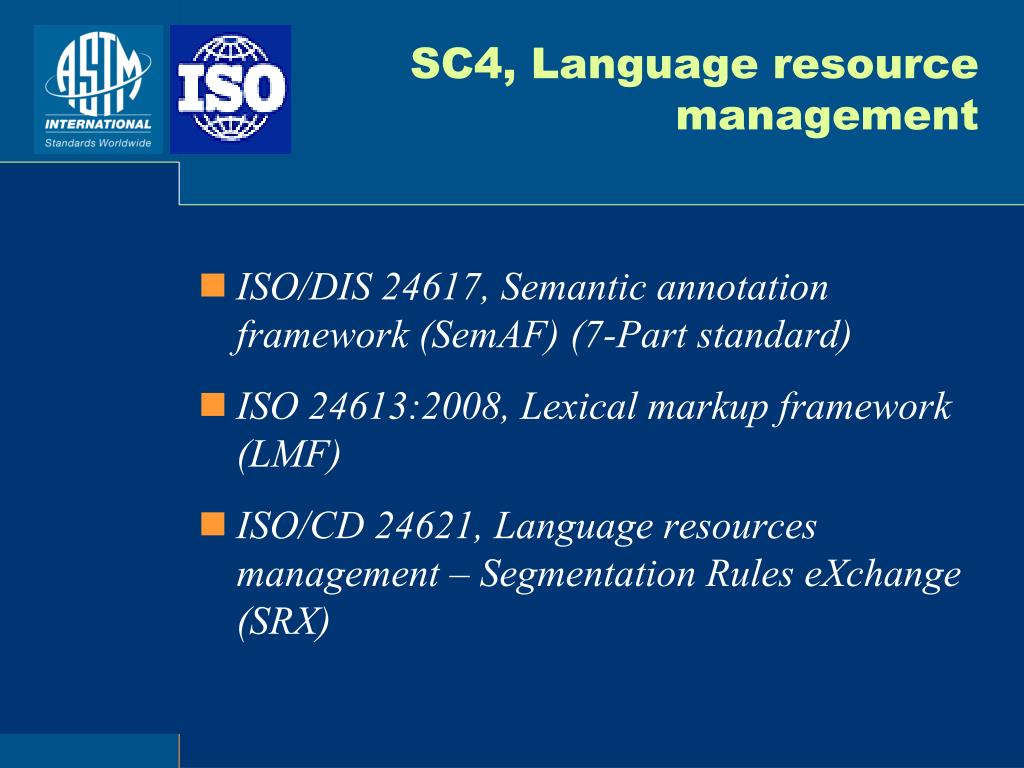 ASTM INTERNATIONAL
Standards Worldwide

ISO

SC4, Language resource management

ISO/DIS 24617, Semantic annotation framework (SemAF) (7-Part standard)

ISO 24613:2008, Lexical markup framework (LMF)

ISO/CD 24621, Language resources management – Segmentation Rules eXchange (SRX)